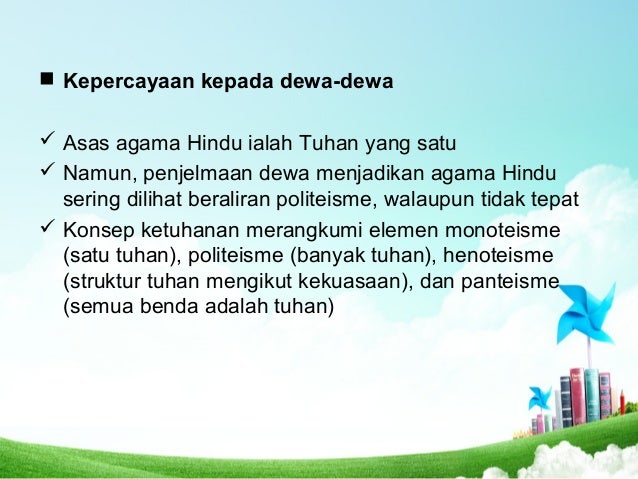 ■ Kepercayaan kepada dewa-dewa

✓ Asas agama Hindu ialah Tuhan yang satu

✓ Namun, penjelmaan dewa menjadikan agama Hindu sering dilihat beraliran politeisme, walaupun tidak tepat

✓ Konsep ketuhanan merangkumi elemen monoteisme (satu tuhan), politeisme (banyak tuhan), henoteisme (struktur tuhan mengikut kekuasaan), dan panteisme (semua benda adalah tuhan)